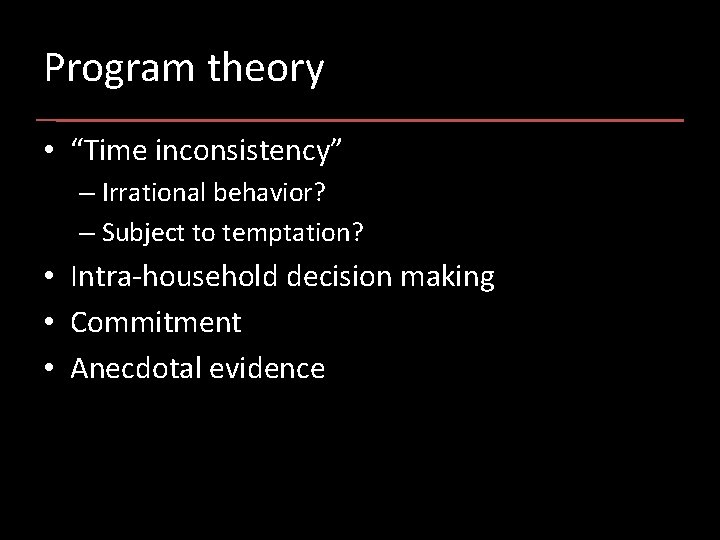 Program theory

• “Time inconsistency”
– Irrational behavior?
– Subject to temptation?
• Intra-household decision making
• Commitment
• Anecdotal evidence